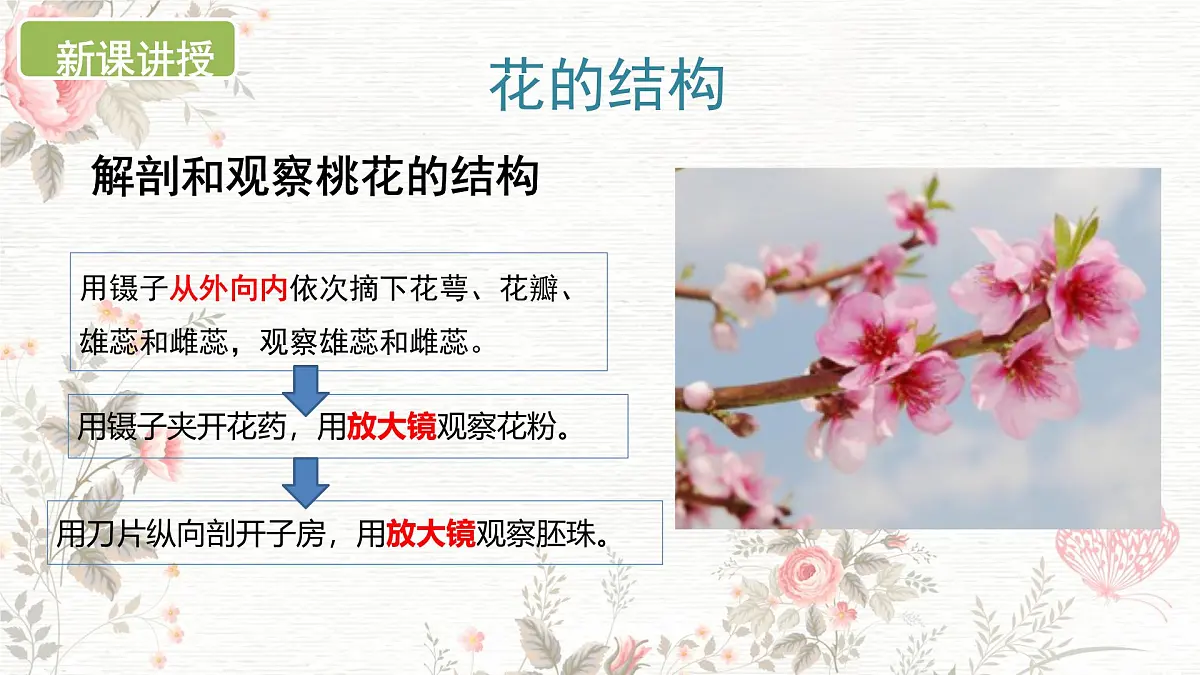 新课讲授

花的结构

解剖和观察桃花的结构

用镊子从外向内依次摘下花萼、花瓣、雄蕊和雌蕊，观察雄蕊和雌蕊。

用镊子夹开花药，用放大镜观察花粉。

用刀片纵向剖开子房，用放大镜观察胚珠。